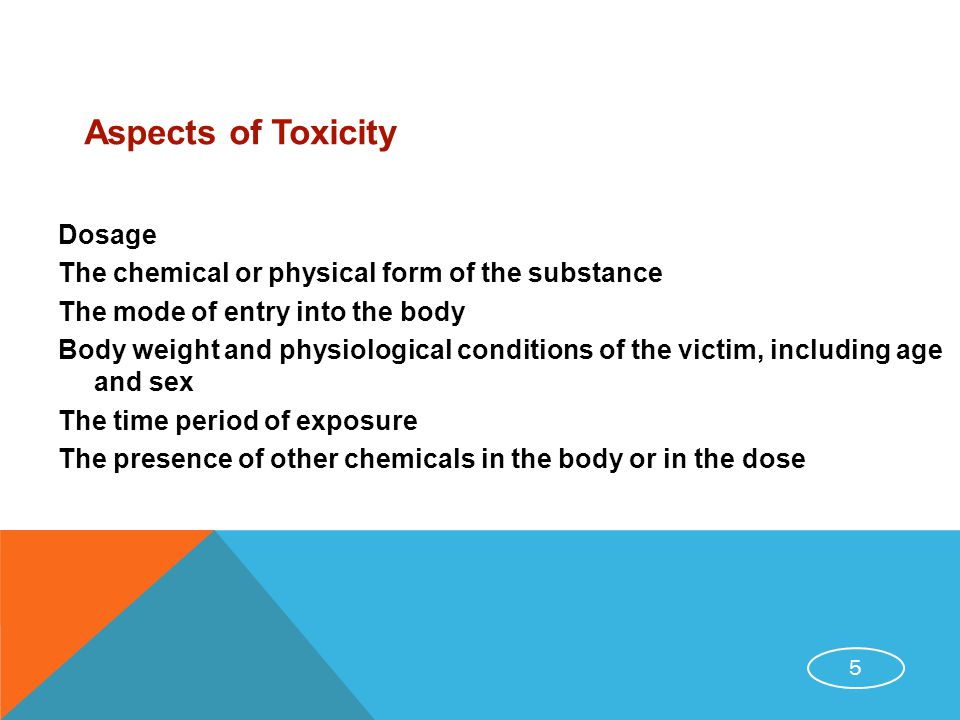 Aspects of Toxicity

Dosage
The chemical or physical form of the substance
The mode of entry into the body
Body weight and physiological conditions of the victim, including age and sex
The time period of exposure
The presence of other chemicals in the body or in the dose

5